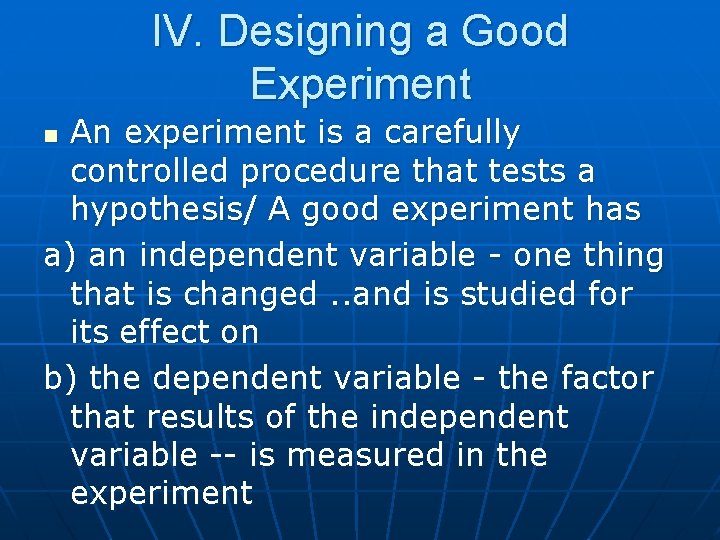 IV. Designing a Good Experiment

An experiment is a carefully controlled procedure that tests a hypothesis/ A good experiment has

a) an independent variable - one thing that is changed ..and is studied for its effect on

b) the dependent variable - the factor that results of the independent variable -- is measured in the experiment